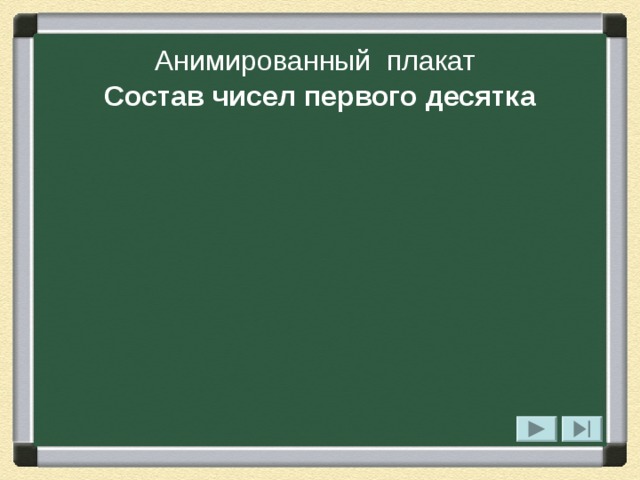 Анимированный плакат
Состав чисел первого десятка